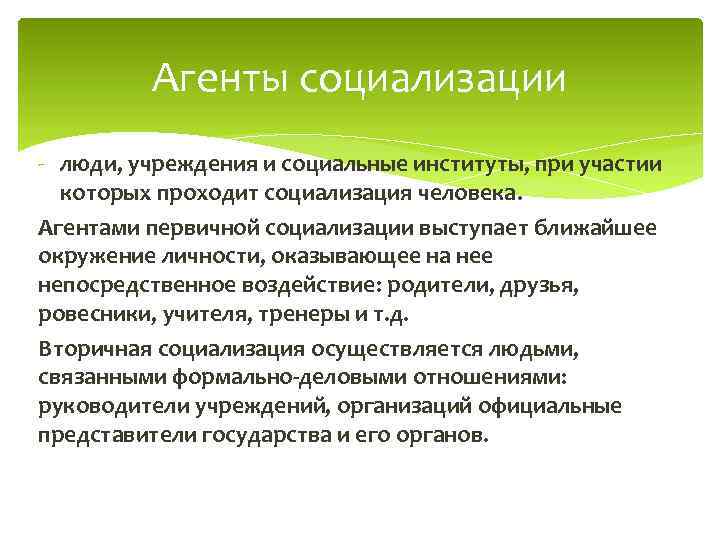 Агенты социализации

- люди, учреждения и социальные институты, при участии которых проходит социализация человека.

Агентами первичной социализации выступает ближайшее окружение личности, оказывающее на нее непосредственное воздействие: родители, друзья, ровесники, учителя, тренеры и т.д.

Вторичная социализация осуществляется людьми, связанными формально-деловыми отношениями: руководители учреждений, организаций официальные представители государства и его органов.